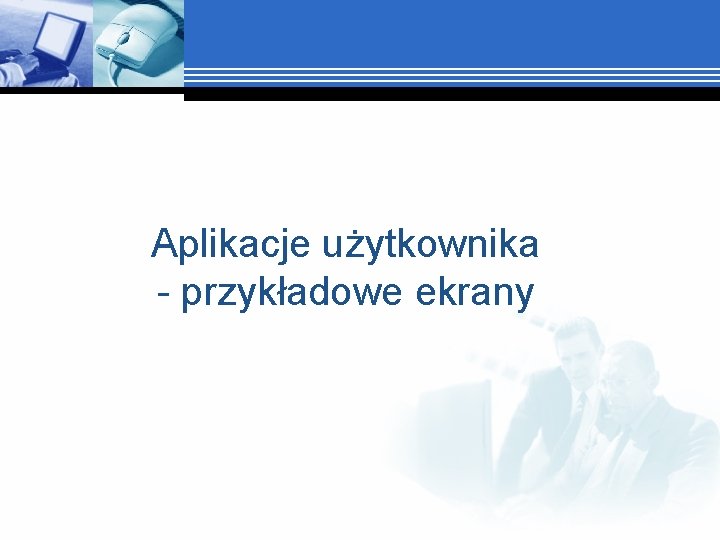 Aplikacje użytkownika
- przykładowe ekrany